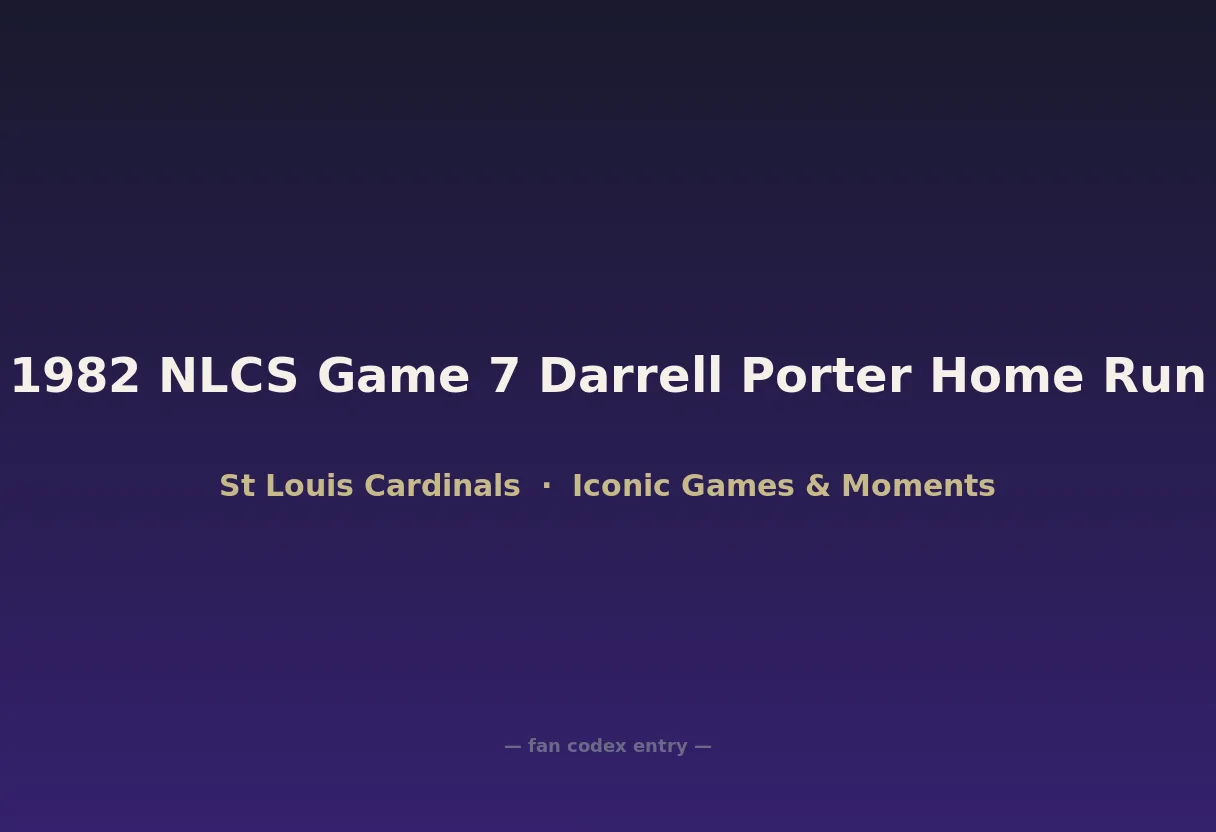 1982 NLCS Game 7 Darrell Porter Home Run

St Louis Cardinals · Iconic Games & Moments

— fan codex entry —